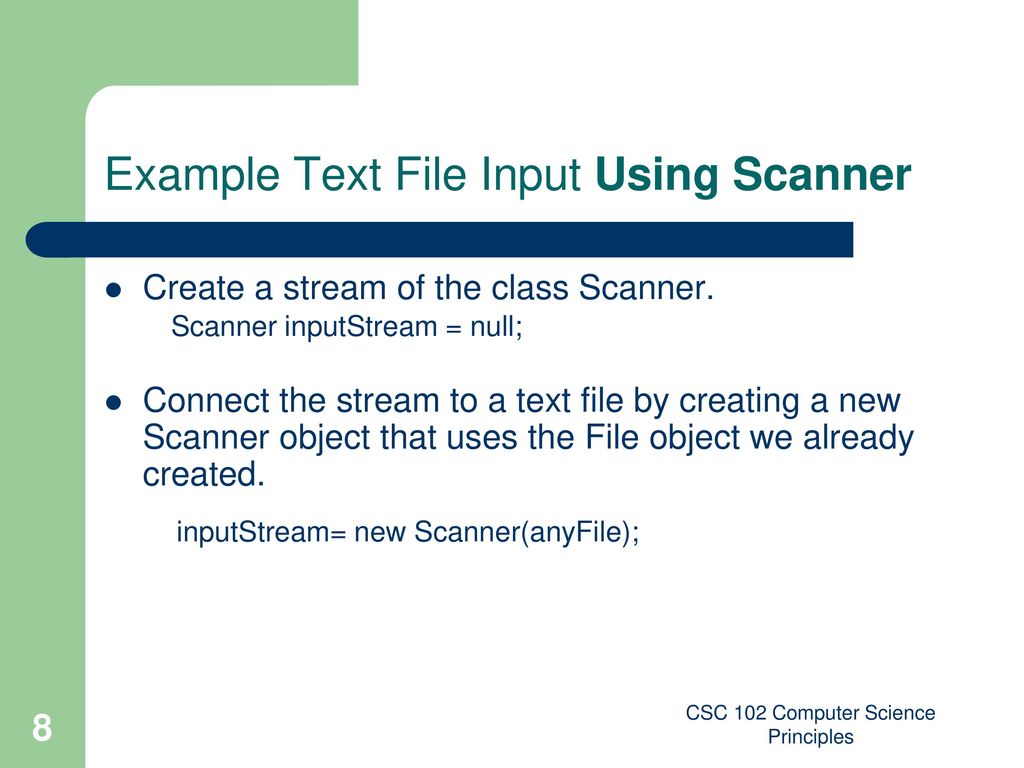 Example Text File Input Using Scanner

- Create a stream of the class Scanner.
  Scanner inputStream = null;

- Connect the stream to a text file by creating a new Scanner object that uses the File object we already created.

  inputStream= new Scanner(anyFile);

8

CSC 102 Computer Science Principles